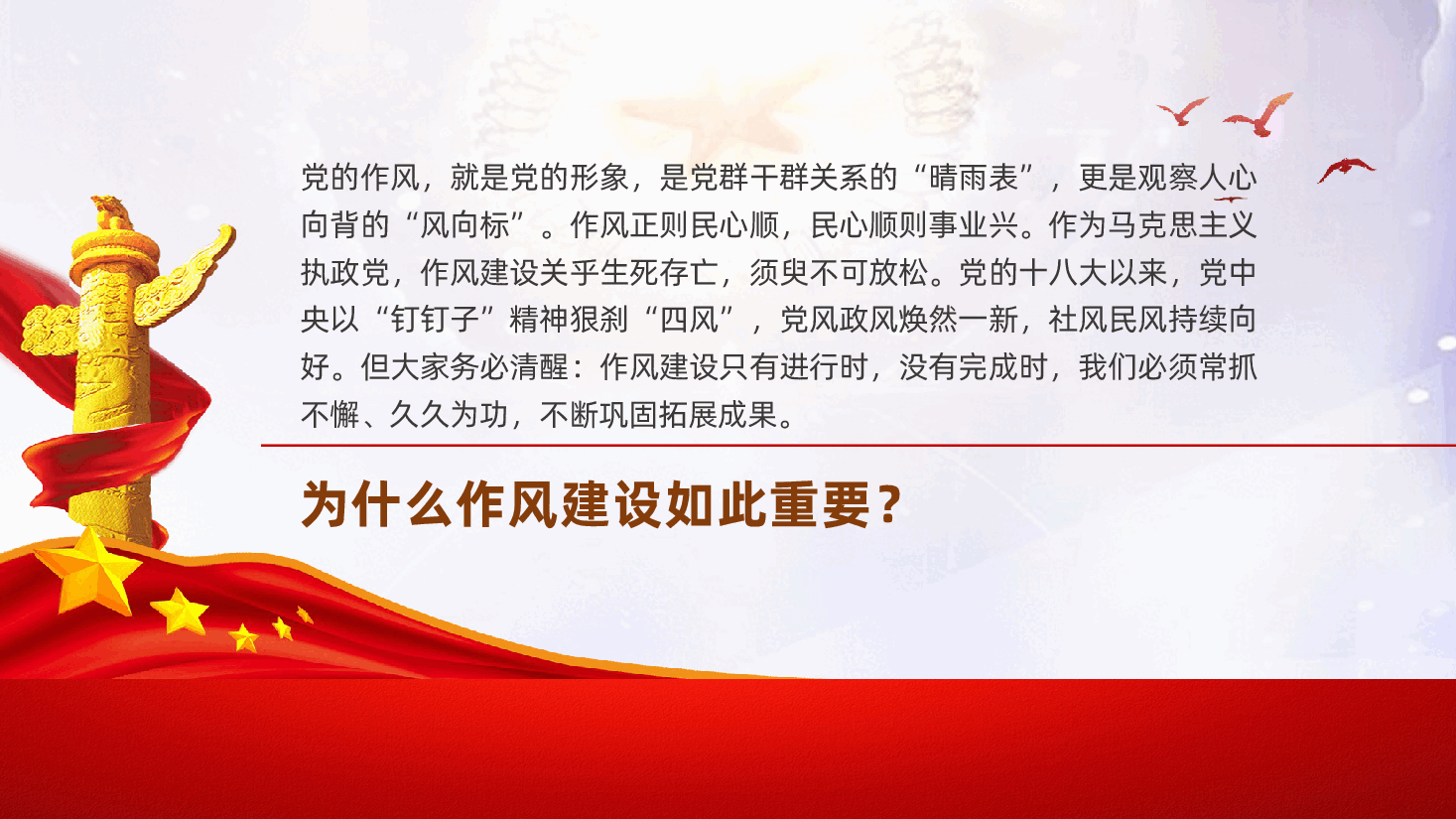 党的作风，就是党的形象，是党群干群关系的“晴雨表”，更是观察人心向背的“风向标”。作风正则民心顺，民心顺则事业兴。作为马克思主义执政党，作风建设关乎生死存亡，须臾不可放松。党的十八大以来，党中央以“钉钉子”精神狠刹“四风”，党风政风焕然一新，社风民风持续向好。但大家务必清醒：作风建设只有进行时，没有完成时，我们必须常抓不懈、久久为功，不断巩固拓展成果。

为什么作风建设如此重要？